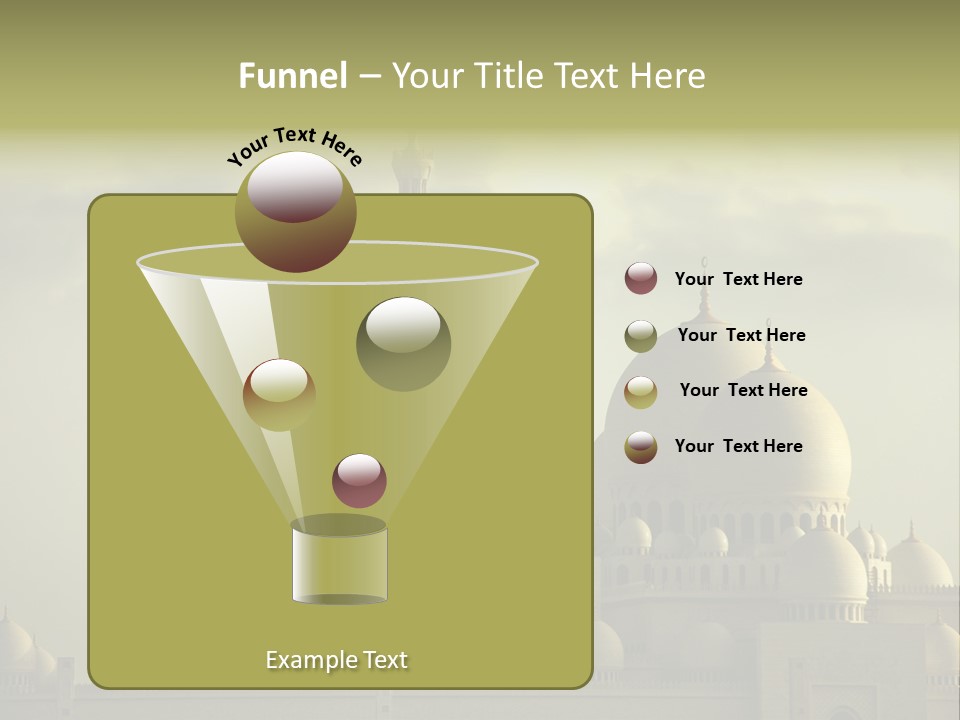 Funnel – Your Title Text Here

Your Text Here

Your Text Here

Your Text Here

Your Text Here

Your Text Here

Example Text